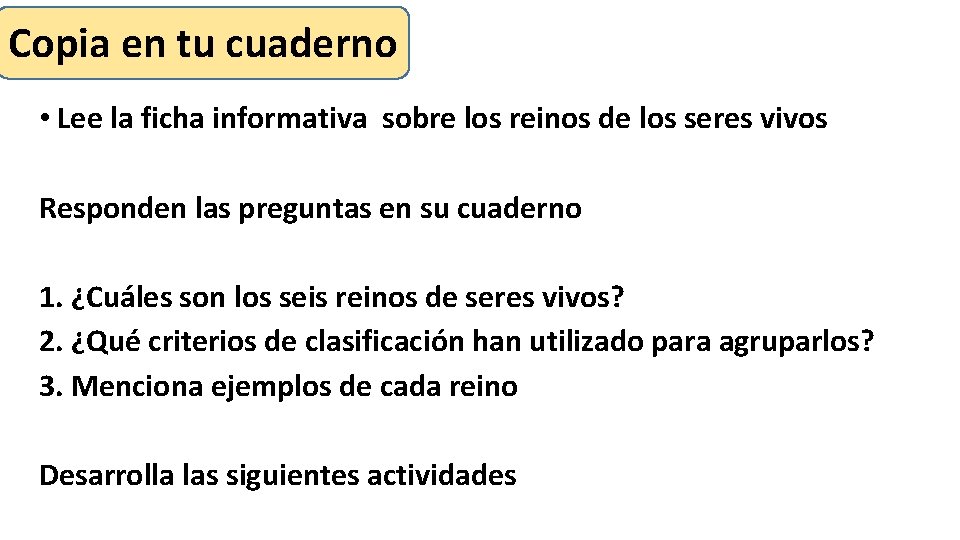 Copia en tu cuaderno

• Lee la ficha informativa sobre los reinos de los seres vivos

Responden las preguntas en su cuaderno

1. ¿Cuáles son los seis reinos de seres vivos?
2. ¿Qué criterios de clasificación han utilizado para agruparlos?
3. Menciona ejemplos de cada reino

Desarrolla las siguientes actividades